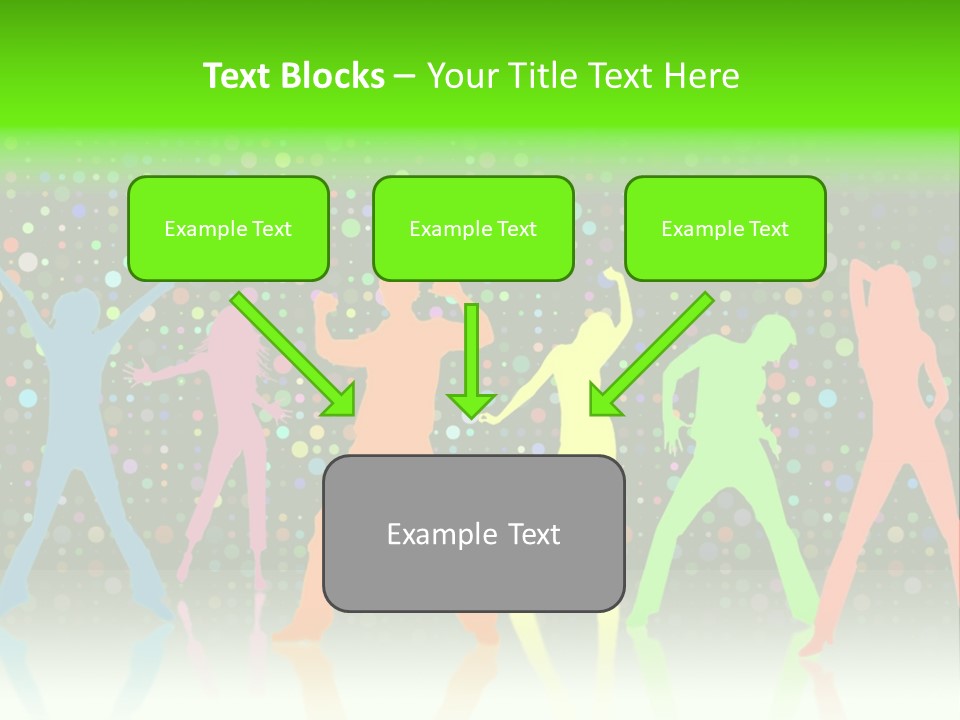 Text Blocks – Your Title Text Here

Example Text

Example Text

Example Text

Example Text